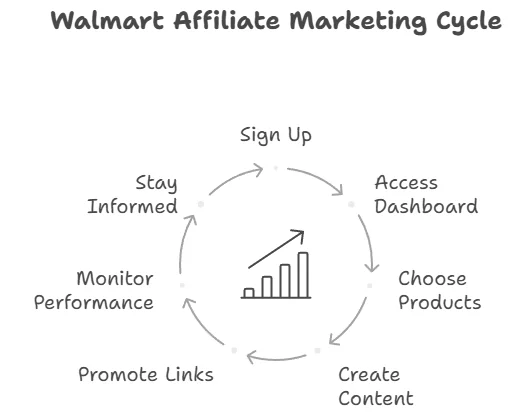 Walmart Affiliate Marketing Cycle

Sign Up

Access Dashboard

Choose Products

Create Content

Promote Links

Monitor Performance

Stay Informed